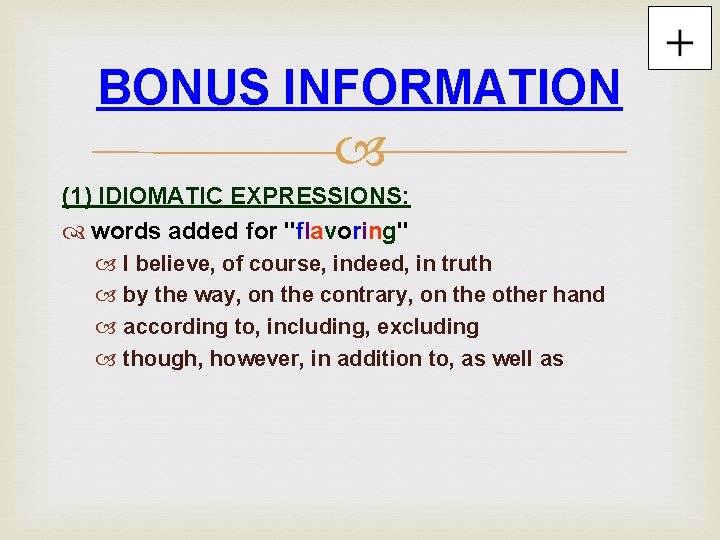 +

BONUS INFORMATION

(1) IDIOMATIC EXPRESSIONS:

words added for "flavoring"

I believe, of course, indeed, in truth

by the way, on the contrary, on the other hand

according to, including, excluding

though, however, in addition to, as well as